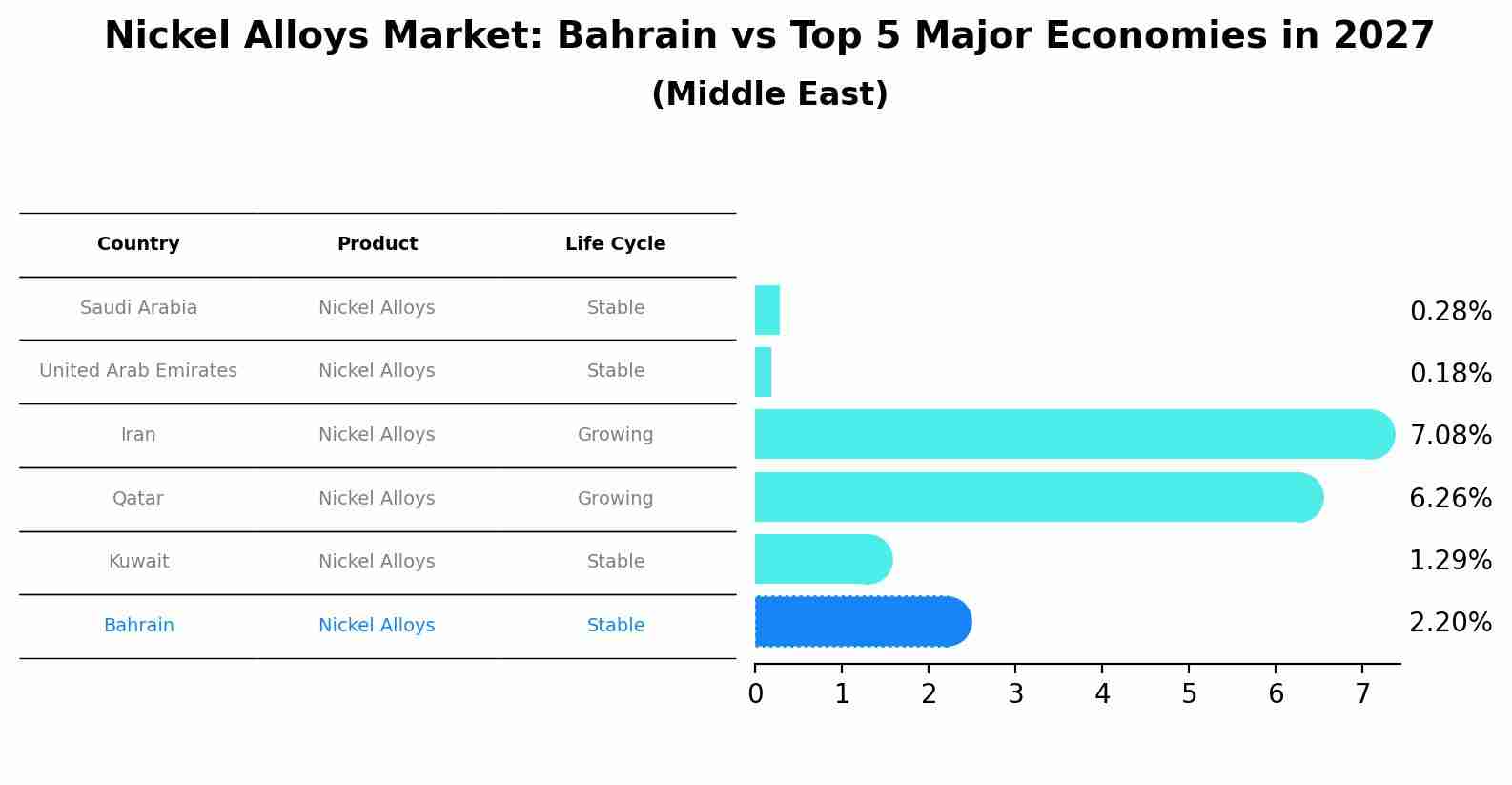 Nickel Alloys Market: Bahrain vs Top 5 Major Economies in 2027
(Middle East)

| Country | Product | Life Cycle |
|---|---|---|
| Saudi Arabia | Nickel Alloys | Stable |
| United Arab Emirates | Nickel Alloys | Stable |
| Iran | Nickel Alloys | Growing |
| Qatar | Nickel Alloys | Growing |
| Kuwait | Nickel Alloys | Stable |
| Bahrain | Nickel Alloys | Stable |

0.28%
0.18%
7.08%
6.26%
1.29%
2.20%

0 1 2 3 4 5 6 7